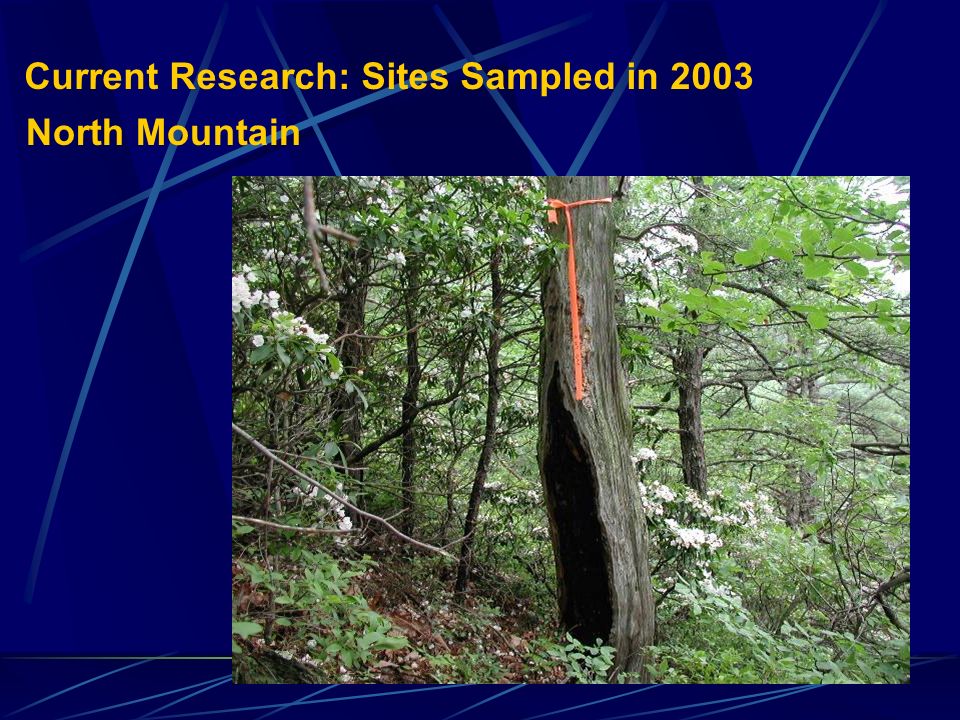 Current Research: Sites Sampled in 2003
North Mountain